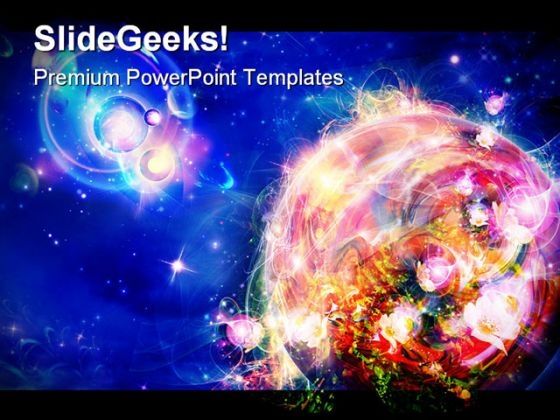 SlideGeeks!
Premium PowerPoint Templates